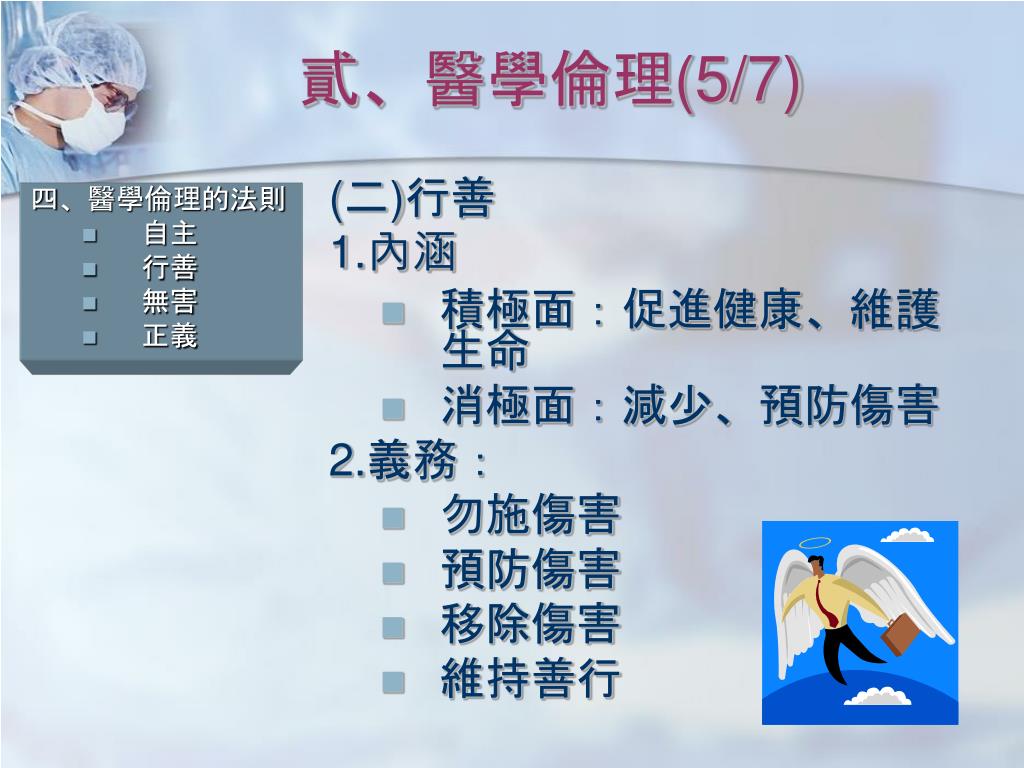 貳、醫學倫理(5/7)

四、醫學倫理的法則
- 自主
- 行善
- 無害
- 正義

(二)行善
1.內涵
- 積極面：促進健康、維護生命
- 消極面：減少、預防傷害

2.義務：
- 勿施傷害
- 預防傷害
- 移除傷害
- 維持善行